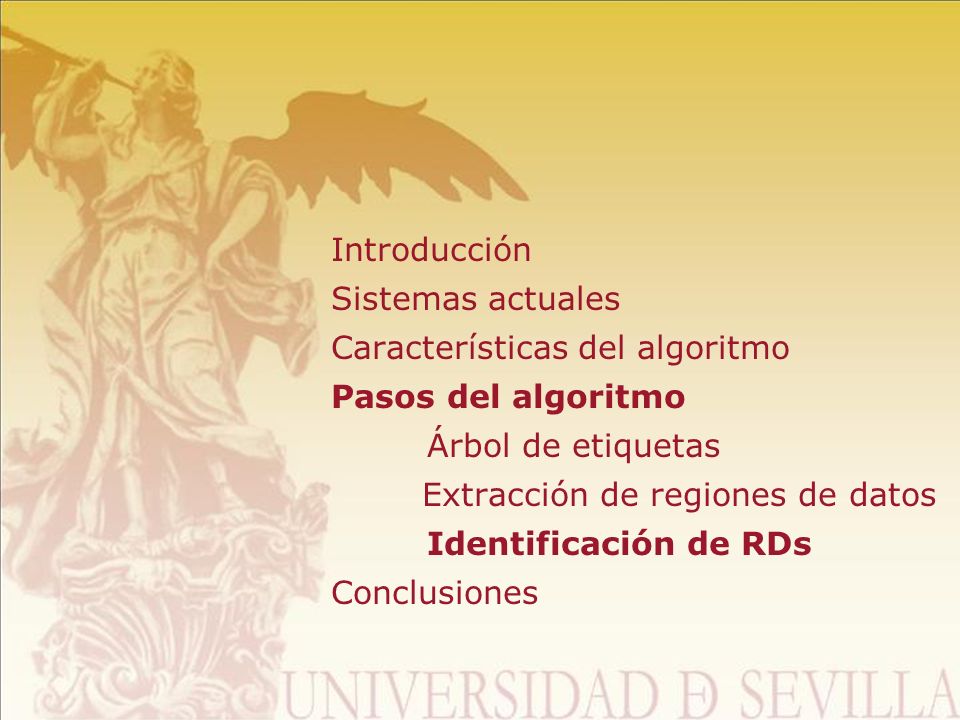 Introducción
Sistemas actuales
Características del algoritmo
Pasos del algoritmo
Árbol de etiquetas
Extracción de regiones de datos
Identificación de RDs
Conclusiones

UNIVERSIDAD Ð SEVILLA